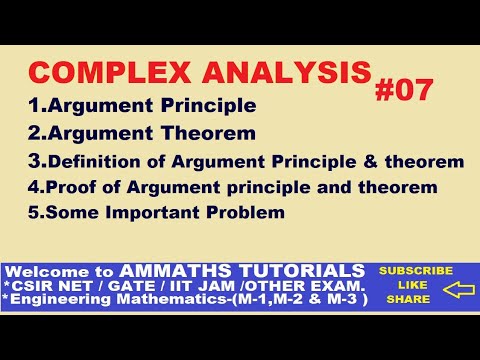 COMPLEX ANALYSIS #07

1.Argument Principle
2.Argument Theorem
3.Definition of Argument Principle & theorem
4.Proof of Argument principle and theorem
5.Some Important Problem

Welcome to AMMATHS TUTORIALS
*CSIR NET / GATE / IIT JAM /OTHER EXAM.
*Engineering Mathematics-(M-1,M-2 & M-3 )

SUBSCRIBE
LIKE
SHARE